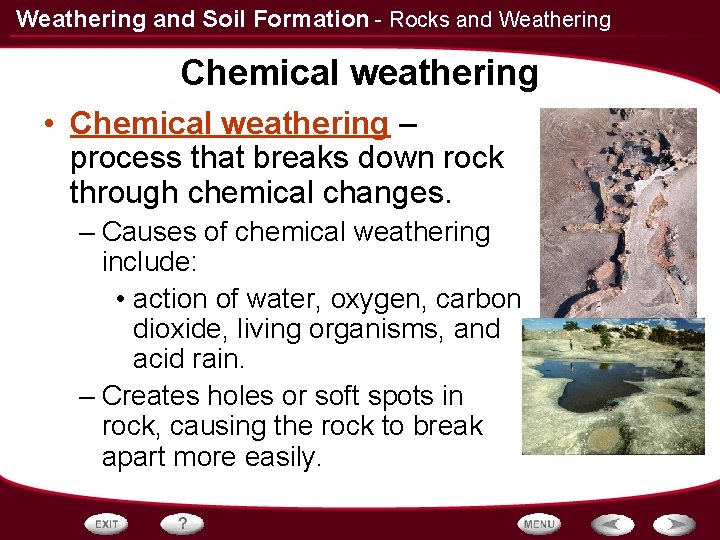 Weathering and Soil Formation - Rocks and Weathering

Chemical weathering

• Chemical weathering – process that breaks down rock through chemical changes.

– Causes of chemical weathering include:

• action of water, oxygen, carbon dioxide, living organisms, and acid rain.

– Creates holes or soft spots in rock, causing the rock to break apart more easily.

EXIT ? MENU